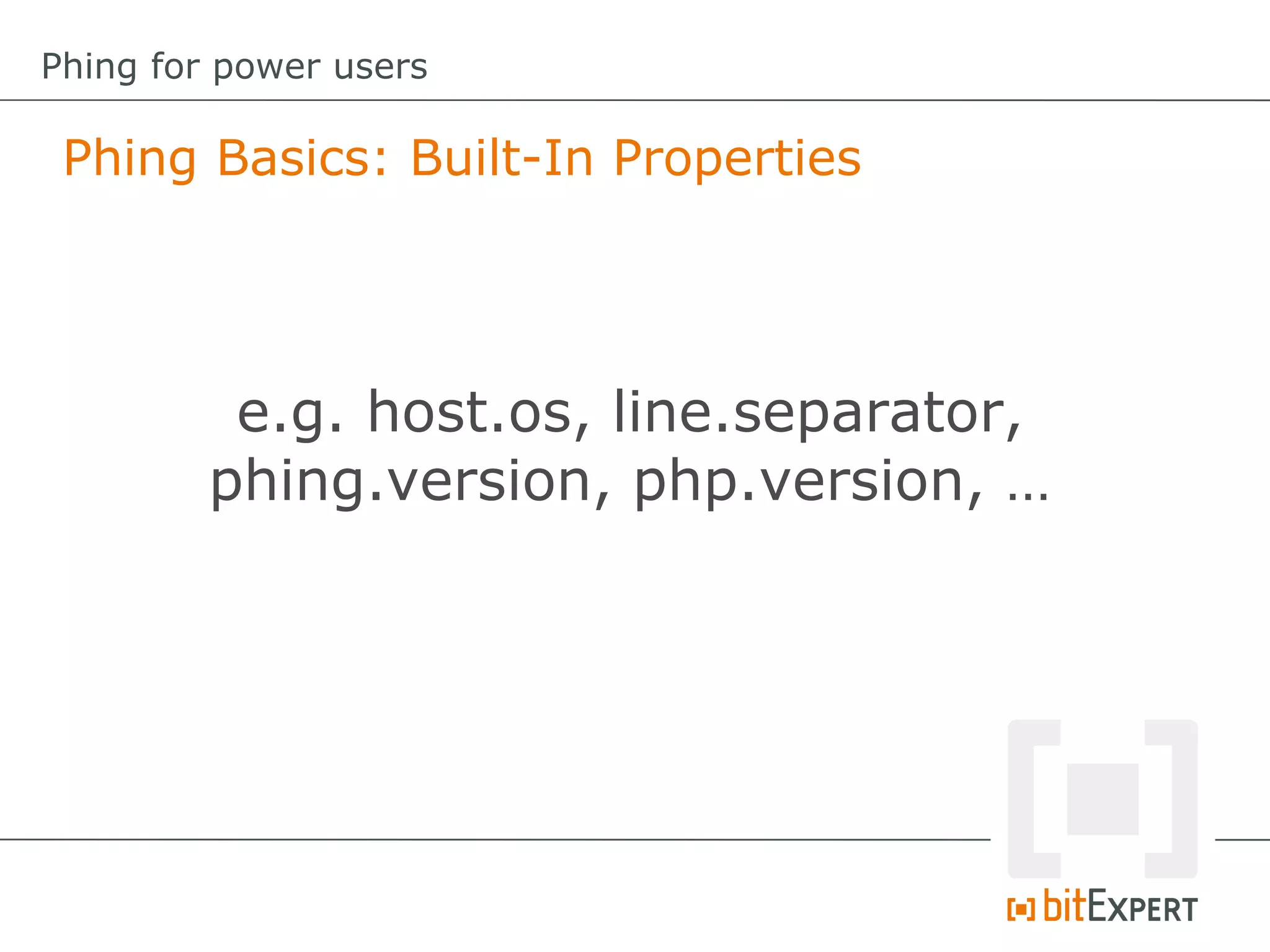 Phing for power users

Phing Basics: Built-In Properties

e.g. host.os, line.separator, phing.version, php.version, …

bitEXPERT